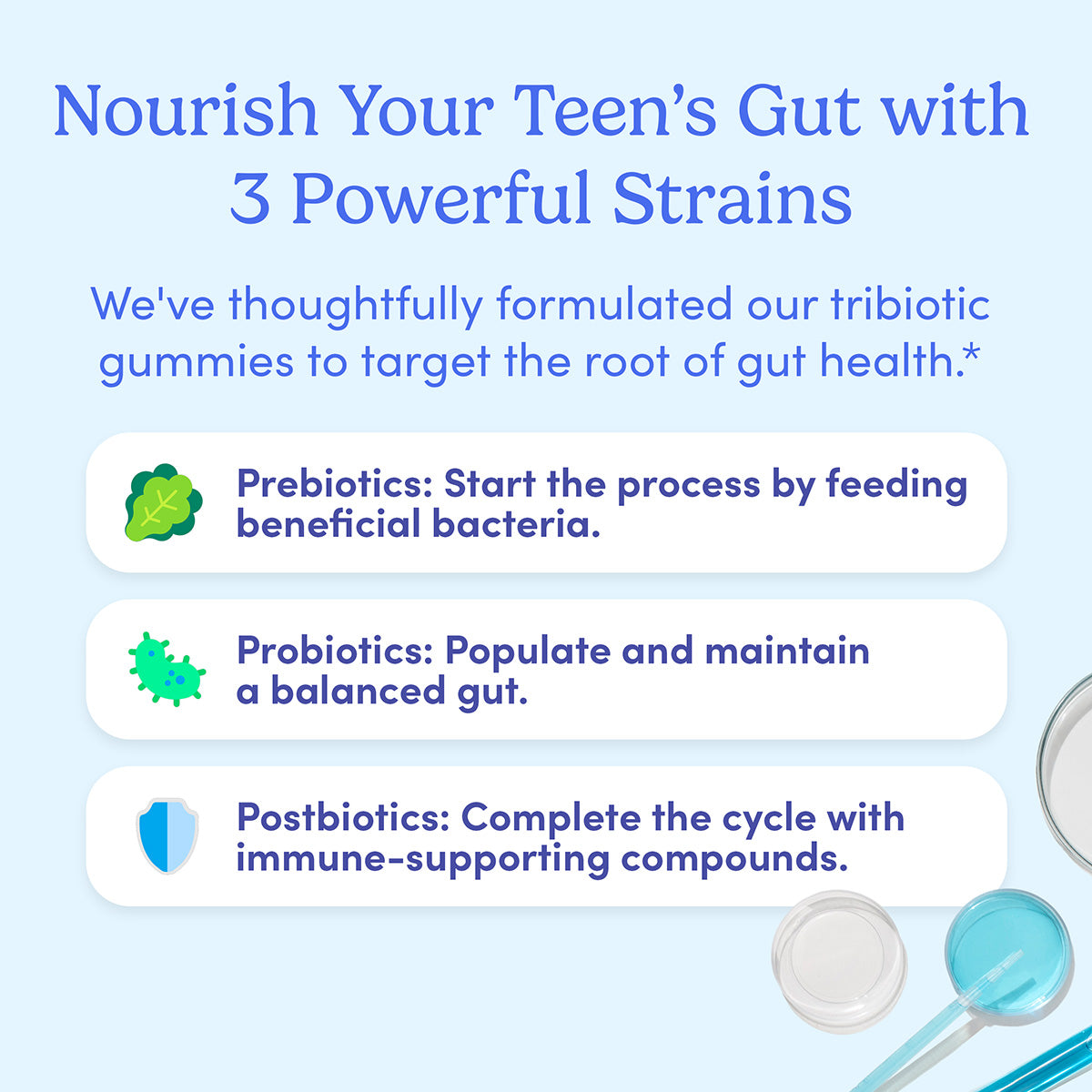 Nourish Your Teen's Gut with 3 Powerful Strains

We've thoughtfully formulated our tribiotic gummies to target the root of gut health.*

Prebiotics: Start the process by feeding beneficial bacteria.

Probiotics: Populate and maintain a balanced gut.

Postbiotics: Complete the cycle with immune-supporting compounds.